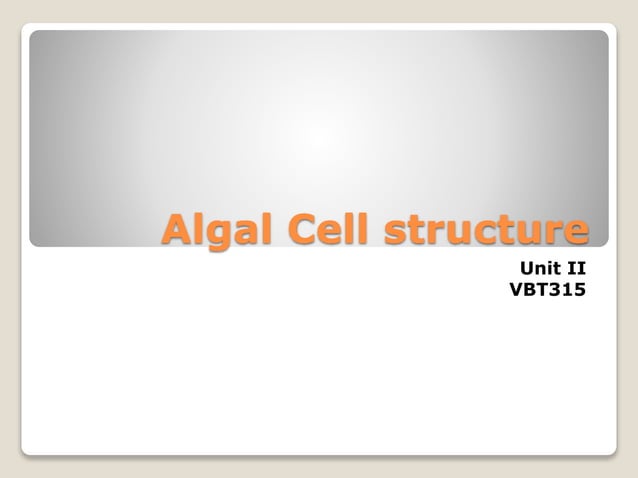 Algal Cell structure

Unit II
VBT315